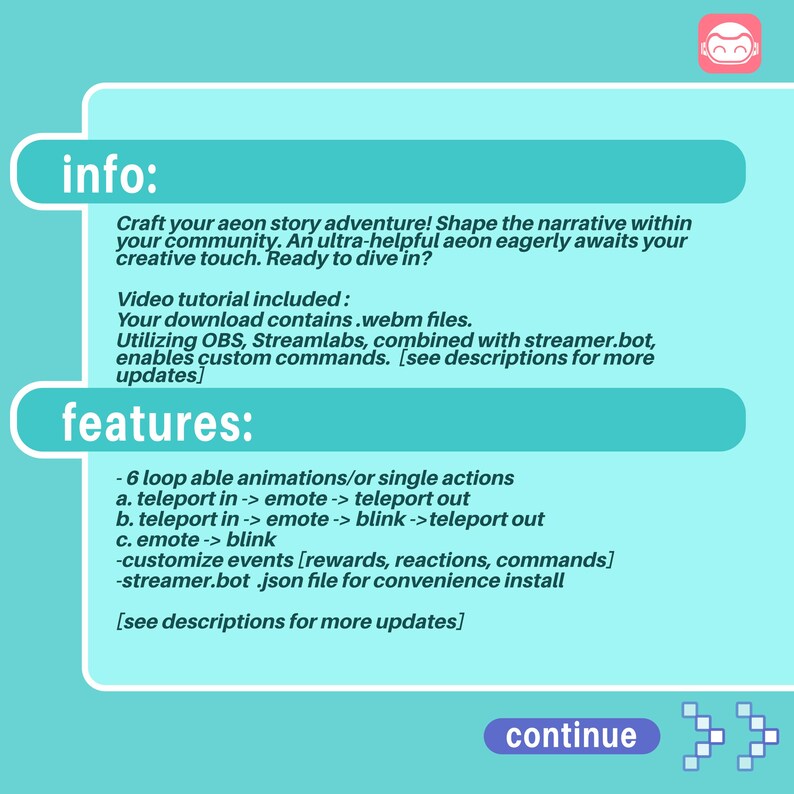 info:

Craft your aeon story adventure! Shape the narrative within your community. An ultra-helpful aeon eagerly awaits your creative touch. Ready to dive in?

Video tutorial included :
Your download contains .webm files.
Utilizing OBS, Streamlabs, combined with streamer.bot, enables custom commands. [see descriptions for more updates]

features:

- 6 loop able animations/or single actions
a. teleport in -> emote -> teleport out
b. teleport in -> emote -> blink ->teleport out
c. emote -> blink
-customize events [rewards, reactions, commands]
-streamer.bot .json file for convenience install

[see descriptions for more updates]

continue